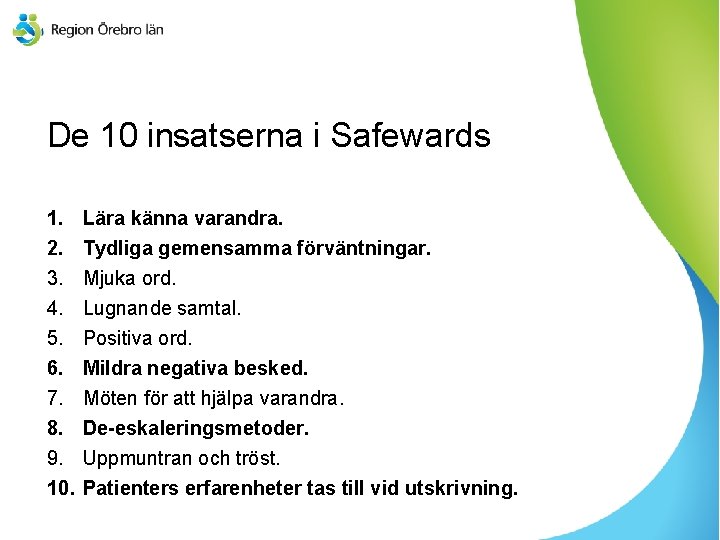 Region Örebro län

De 10 insatserna i Safewards

1. Lära känna varandra.
2. Tydliga gemensamma förväntningar.
3. Mjuka ord.
4. Lugnande samtal.
5. Positiva ord.
6. Mildra negativa besked.
7. Möten för att hjälpa varandra.
8. De-eskaleringsmetoder.
9. Uppmuntran och tröst.
10. Patienters erfarenheter tas till vid utskrivning.